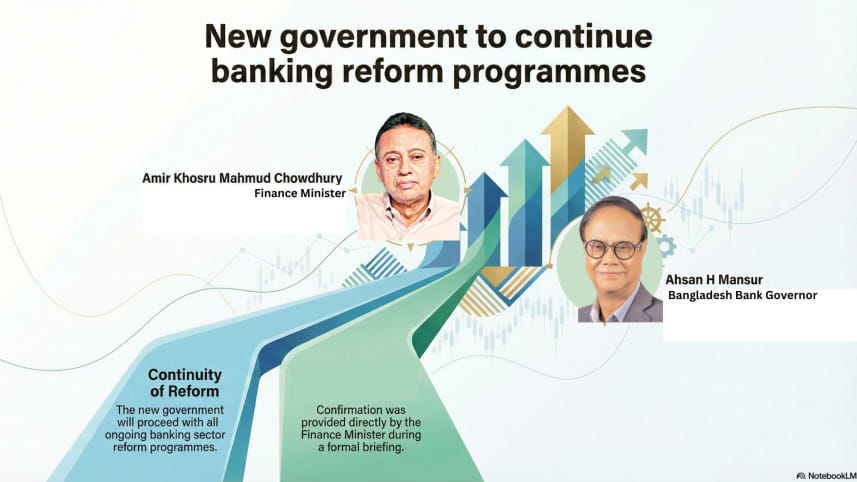 New government to continue banking reform programmes

Amir Khosru Mahmud Chowdhury
Finance Minister

Ahsan H Mansur
Bangladesh Bank Governor

Continuity of Reform
The new government will proceed with all ongoing banking sector reform programmes.

Confirmation was provided directly by the Finance Minister during a formal briefing.

NotebookLM